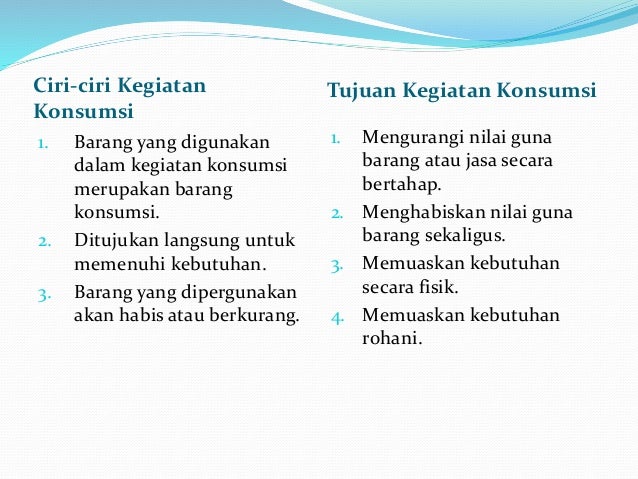 Ciri-ciri Kegiatan Konsumsi

1. Barang yang digunakan dalam kegiatan konsumsi merupakan barang konsumsi.
2. Ditujukan langsung untuk memenuhi kebutuhan.
3. Barang yang dipergunakan akan habis atau berkurang.

Tujuan Kegiatan Konsumsi

1. Mengurangi nilai guna barang atau jasa secara bertahap.
2. Menghabiskan nilai guna barang sekaligus.
3. Memuaskan kebutuhan secara fisik.
4. Memuaskan kebutuhan rohani.